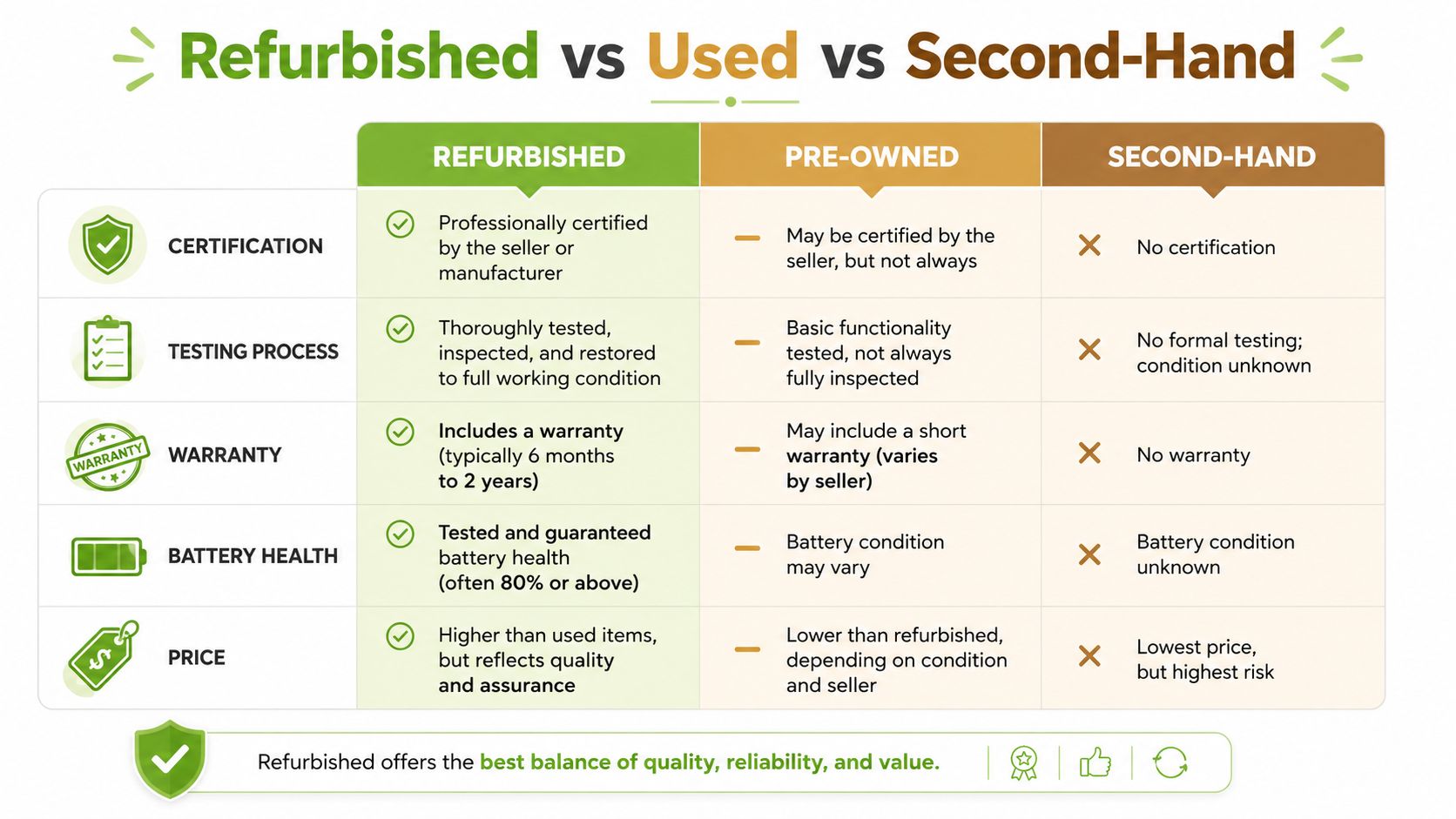 Refurbished vs Used vs Second-Hand

| | REFURBISHED | PRE-OWNED | SECOND-HAND |
|---|---|---|---|
| CERTIFICATION | Professionally certified by the seller or manufacturer | May be certified by the seller, but not always | No certification |
| TESTING PROCESS | Thoroughly tested, inspected, and restored to full working condition | Basic functionality tested, not always fully inspected | No formal testing; condition unknown |
| WARRANTY | Includes a warranty (typically 6 months to 2 years) | May include a short warranty (varies by seller) | No warranty |
| BATTERY HEALTH | Tested and guaranteed battery health (often 80% or above) | Battery condition may vary | Battery condition unknown |
| PRICE | Higher than used items, but reflects quality and assurance | Lower than refurbished, depending on condition and seller | Lowest price, but highest risk |

WARRANTY

Refurbished offers the best balance of quality, reliability, and value.